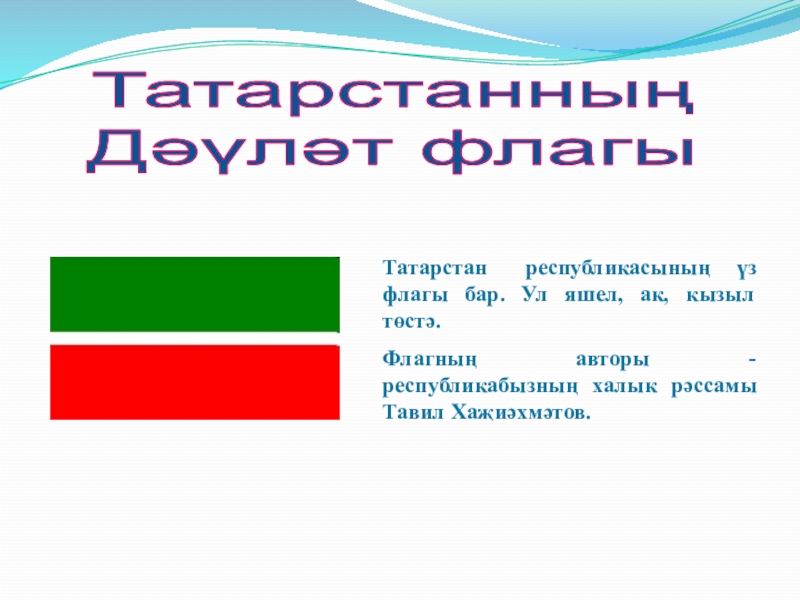 Татарстанның Дәүләт флагы

Татарстан республикасының үз флагы бар. Ул яшел, ак, кызыл төстә.

Флагның авторы - республикабызның халык рәссамы Тавил Хаҗиәхмәтов.